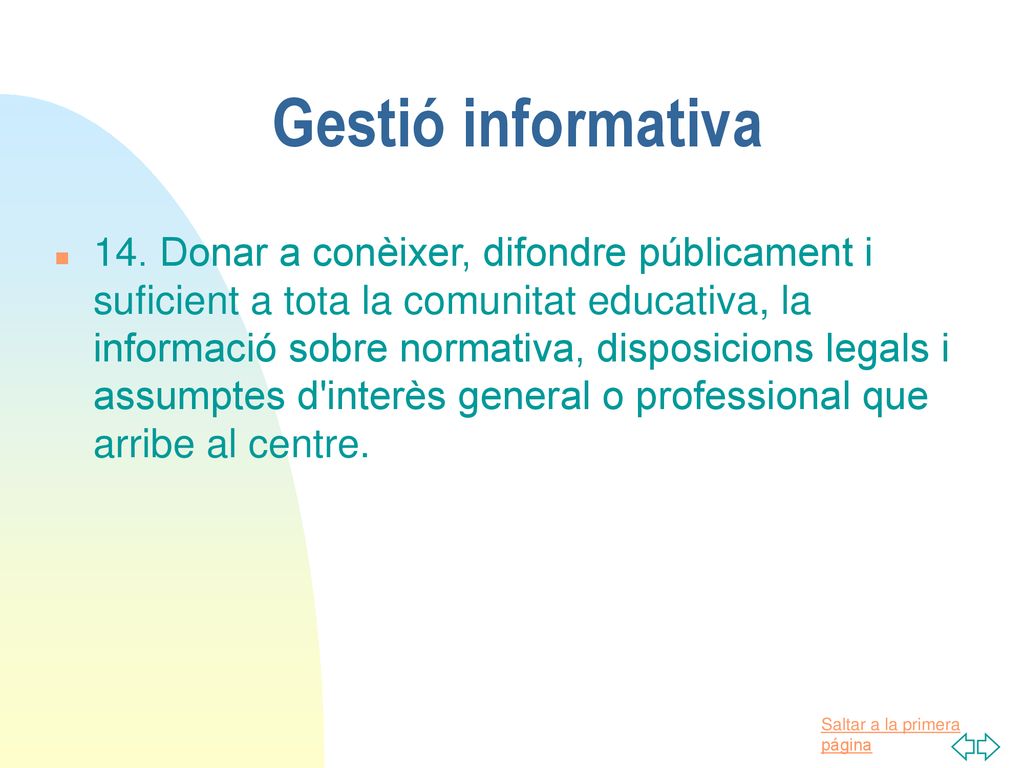 Gestió informativa

14. Donar a conèixer, difondre públicament i suficient a tota la comunitat educativa, la informació sobre normativa, disposicions legals i assumptes d'interès general o professional que arribe al centre.

Saltar a la primera página